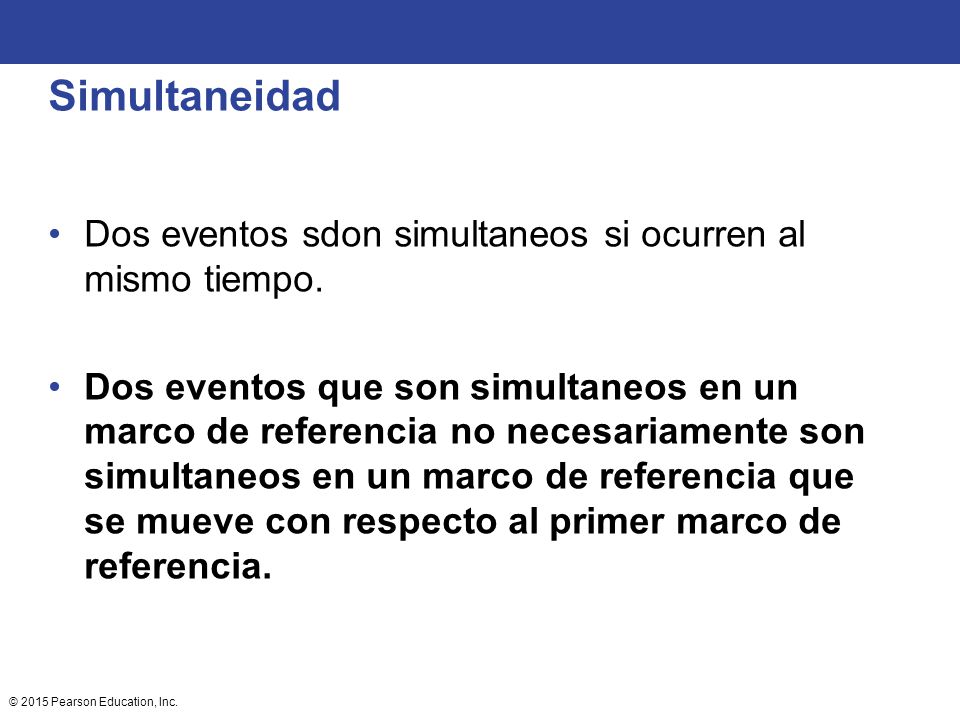 Simultaneidad

• Dos eventos sdon simultaneos si ocurren al mismo tiempo.

• Dos eventos que son simultaneos en un marco de referencia no necesariamente son simultaneos en un marco de referencia que se mueve con respecto al primer marco de referencia.

© 2015 Pearson Education, Inc.